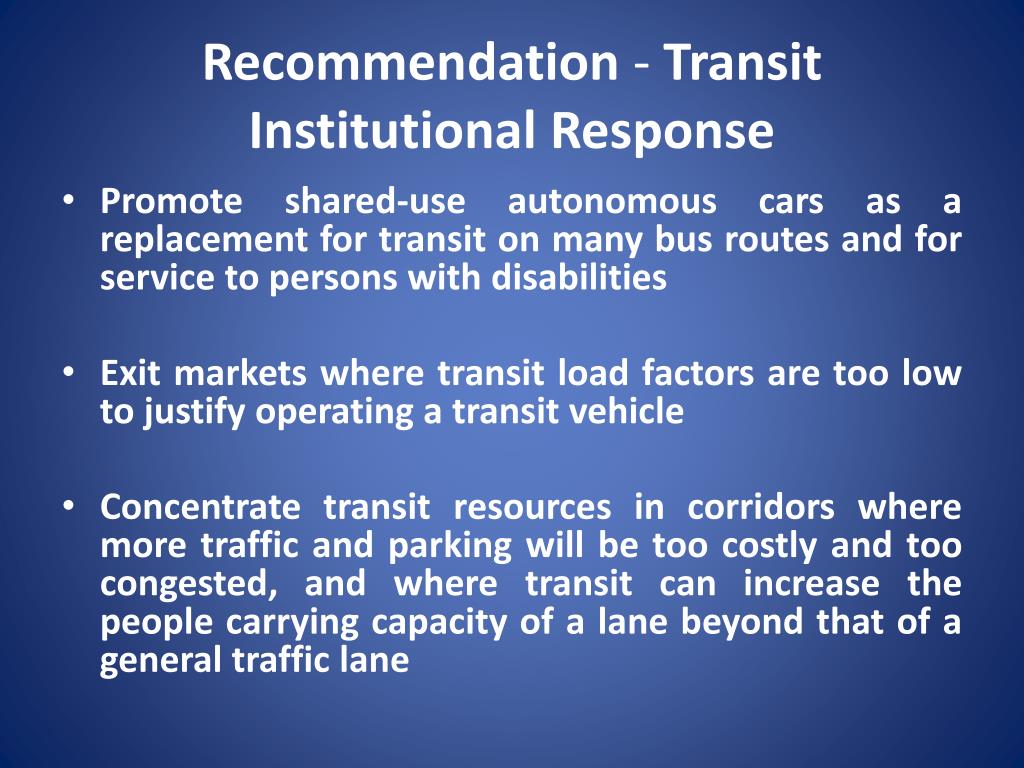 Recommendation - Transit Institutional Response

• Promote shared-use autonomous cars as a replacement for transit on many bus routes and for service to persons with disabilities

• Exit markets where transit load factors are too low to justify operating a transit vehicle

• Concentrate transit resources in corridors where more traffic and parking will be too costly and too congested, and where transit can increase the people carrying capacity of a lane beyond that of a general traffic lane